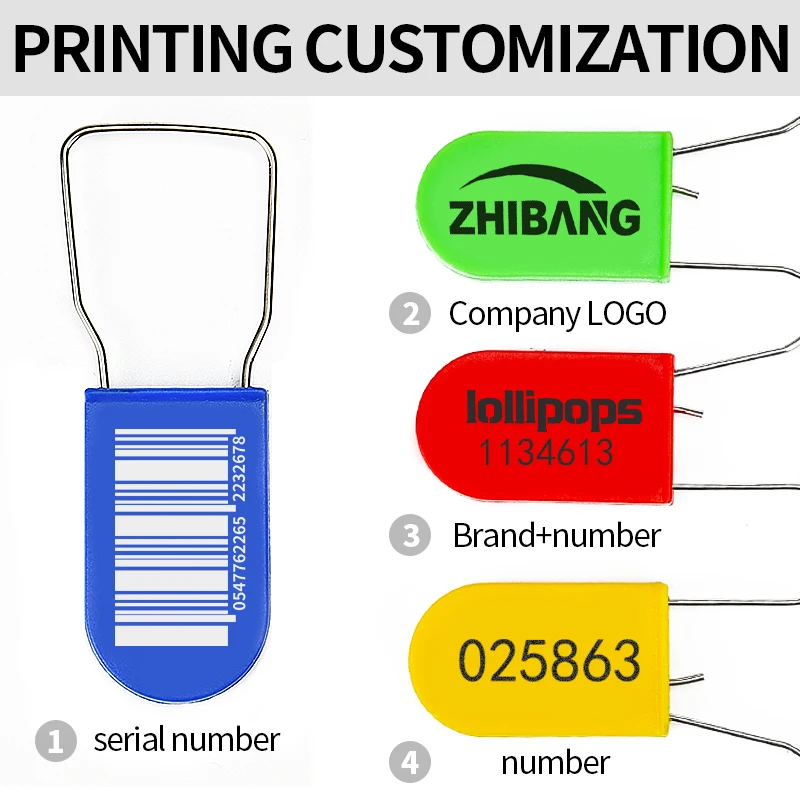 PRINTING CUSTOMIZATION

0547762265 2232678

1 serial number

ZHIBANG

2 Company LOGO

lollipops
1134613

3 Brand+number

025863

4 number